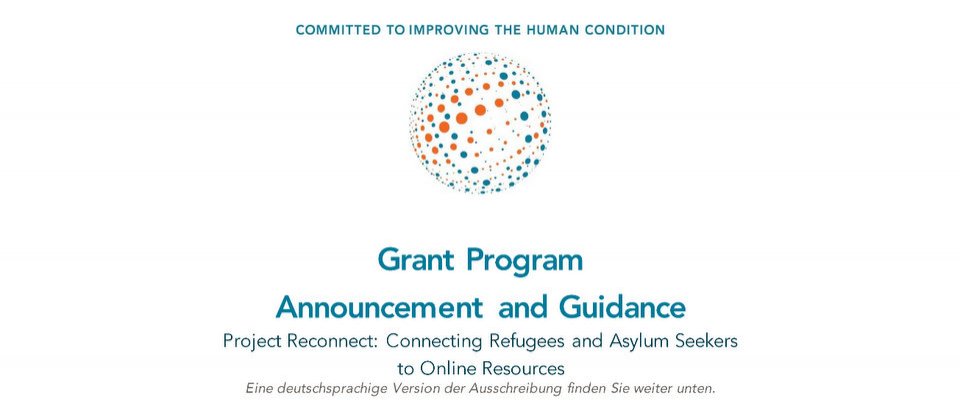 COMMITTED TO IMPROVING THE HUMAN CONDITION

Grant Program
Announcement and Guidance
Project Reconnect: Connecting Refugees and Asylum Seekers to Online Resources
Eine deutschsprachige Version der Ausschreibung finden Sie weiter unten.